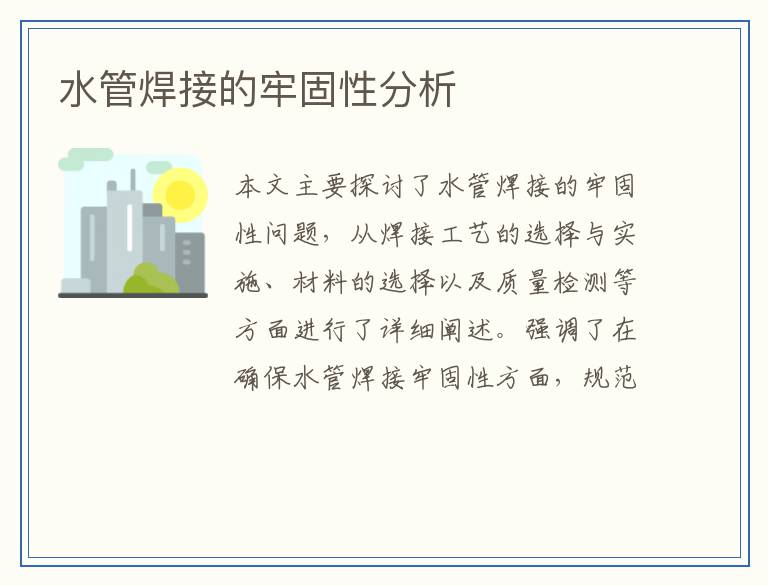 水管焊接的牢固性分析

本文主要探讨了水管焊接的牢固性问题，从焊接工艺的选择与实施、材料的选择以及质量检测等方面进行了详细阐述。强调了在确保水管焊接牢固性方面，规范